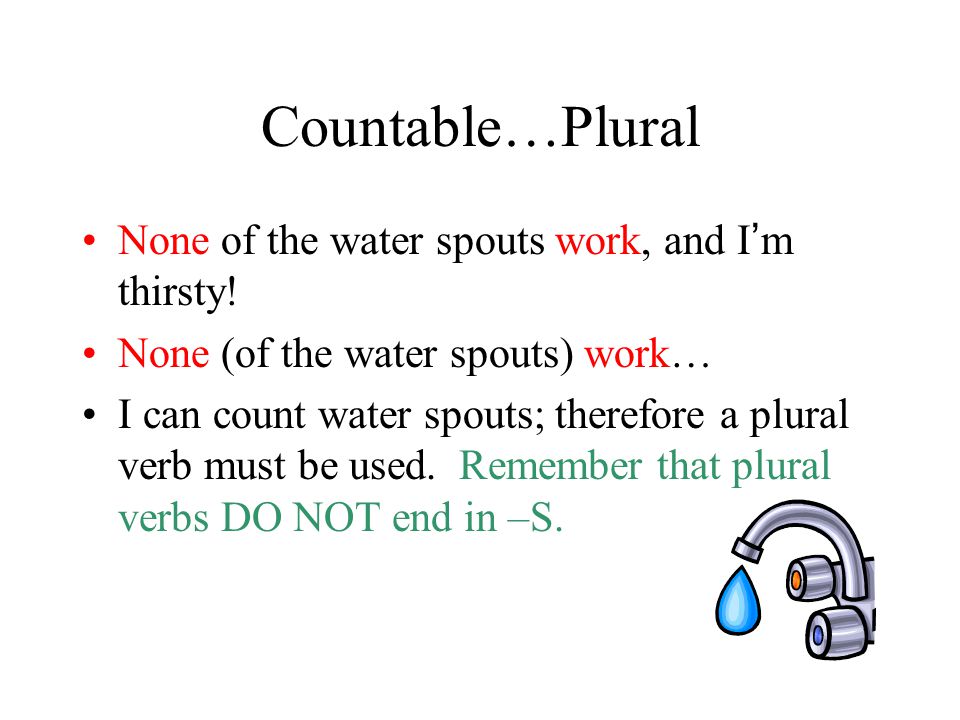 Countable…Plural

• None of the water spouts work, and I'm thirsty!

• None (of the water spouts) work…

• I can count water spouts; therefore a plural verb must be used. Remember that plural verbs DO NOT end in –S.